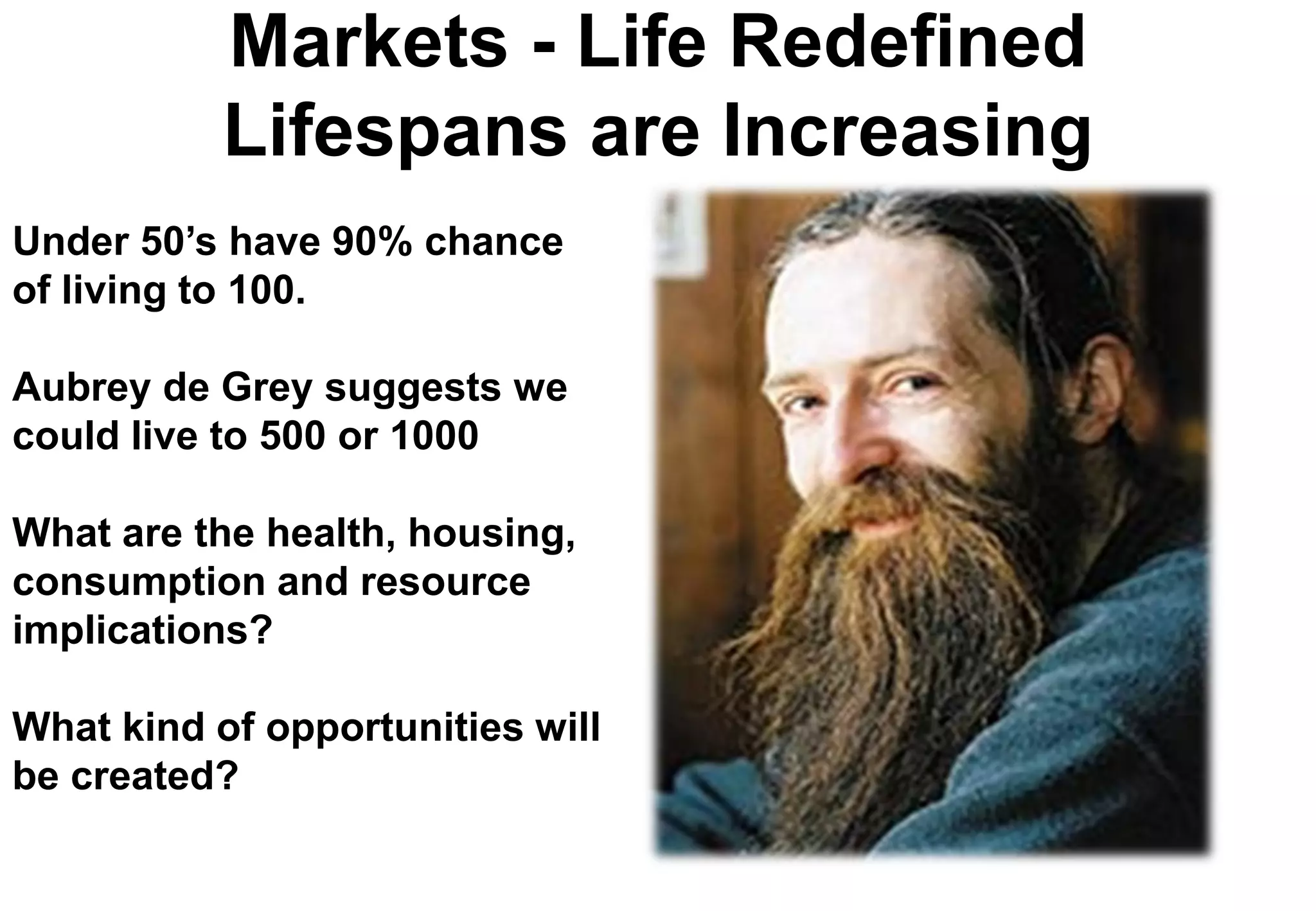 Markets - Life Redefined
Lifespans are Increasing

Under 50's have 90% chance of living to 100.

Aubrey de Grey suggests we could live to 500 or 1000

What are the health, housing, consumption and resource implications?

What kind of opportunities will be created?